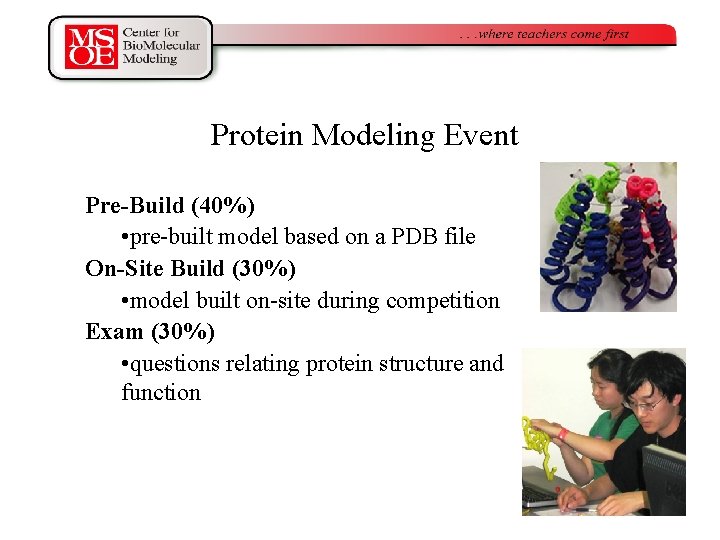 MSOE Center for BioMolecular Modeling

. . .where teachers come first

Protein Modeling Event

Pre-Build (40%)
•pre-built model based on a PDB file
On-Site Build (30%)
•model built on-site during competition
Exam (30%)
•questions relating protein structure and function